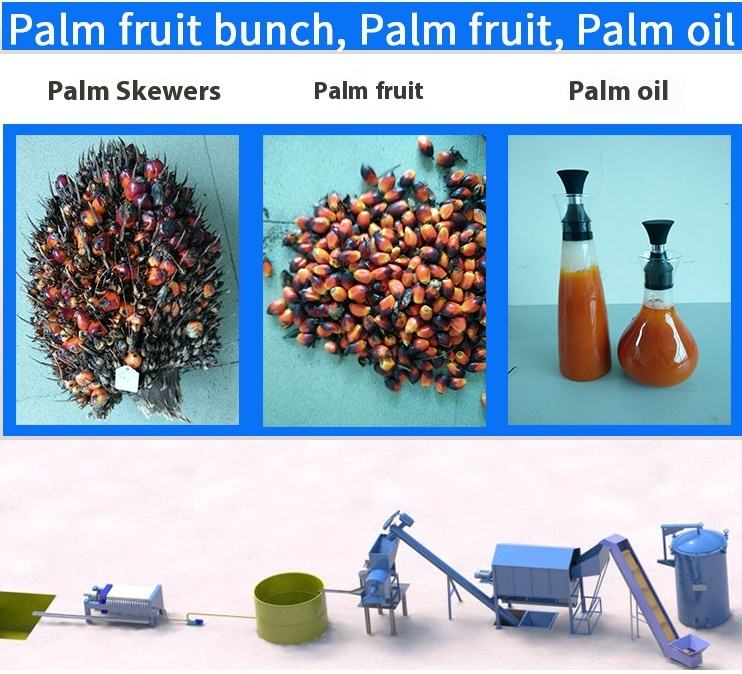 Palm fruit bunch, Palm fruit, Palm oil

Palm Skewers

Palm fruit

Palm oil